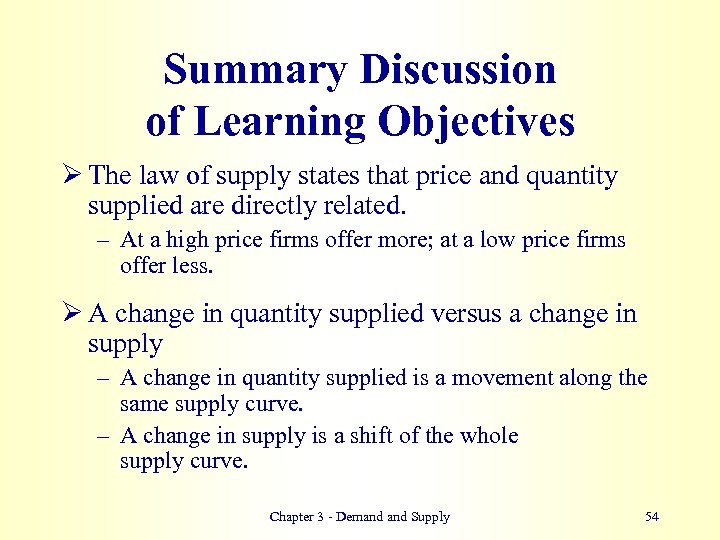 Summary Discussion of Learning Objectives

➢ The law of supply states that price and quantity supplied are directly related.

– At a high price firms offer more; at a low price firms offer less.

➢ A change in quantity supplied versus a change in supply

– A change in quantity supplied is a movement along the same supply curve.

– A change in supply is a shift of the whole supply curve.

Chapter 3 - Demand and Supply

54